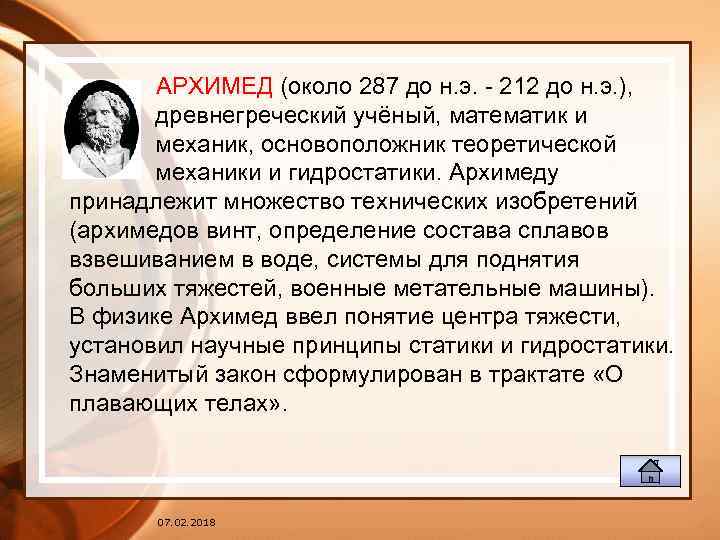 АРХИМЕД (около 287 до н.э. - 212 до н.э.), древнегреческий учёный, математик и механик, основоположник теоретической механики и гидростатики. Архимеду принадлежит множество технических изобретений (архимедов винт, определение состава сплавов взвешиванием в воде, системы для поднятия больших тяжестей, военные метательные машины). В физике Архимед ввел понятие центра тяжести, установил научные принципы статики и гидростатики. Знаменитый закон сформулирован в трактате «О плавающих телах».

07.02.2018